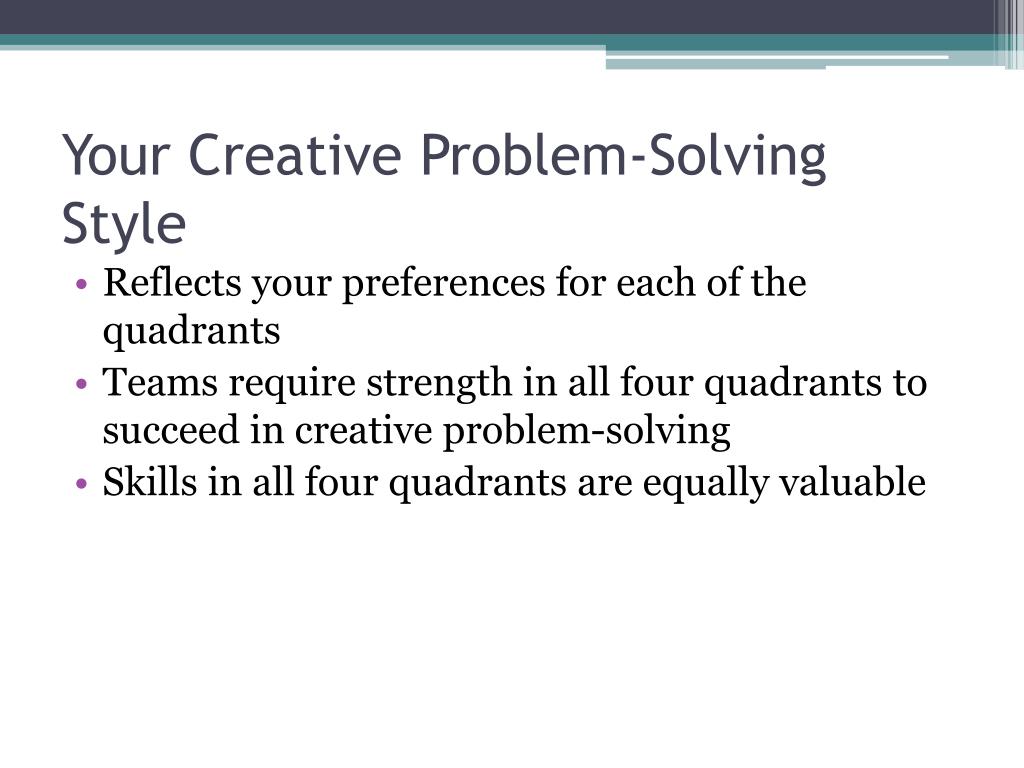 Your Creative Problem-Solving Style

• Reflects your preferences for each of the quadrants
• Teams require strength in all four quadrants to succeed in creative problem-solving
• Skills in all four quadrants are equally valuable